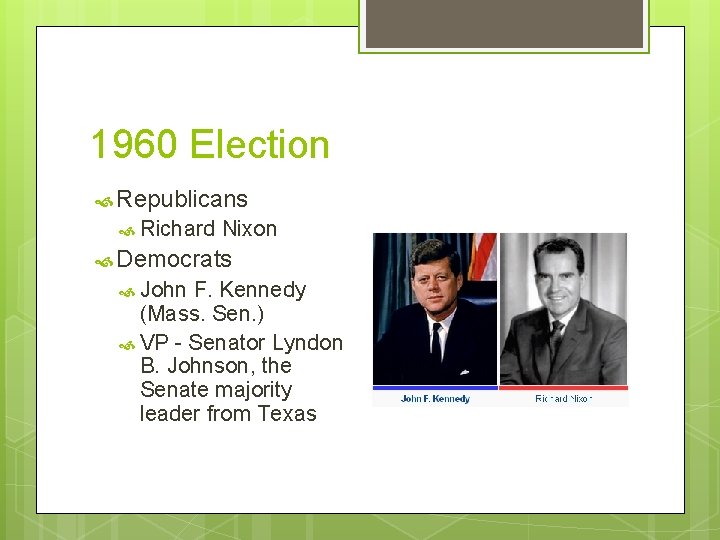 1960 Election

Republicans

Richard Nixon

Democrats

John F. Kennedy (Mass. Sen.)

VP - Senator Lyndon B. Johnson, the Senate majority leader from Texas

John F. Kennedy

Richard Nixon